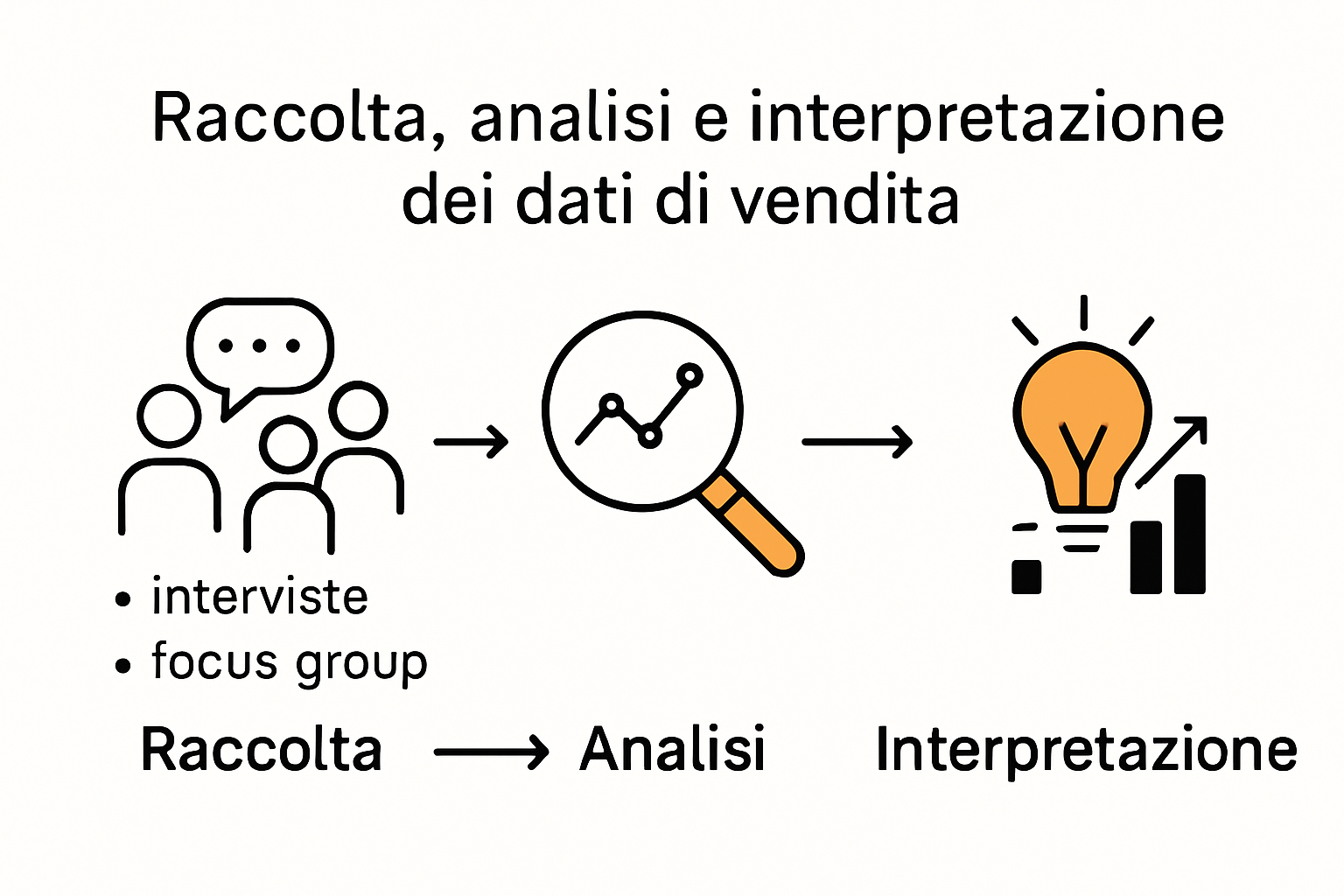 Raccolta, analisi e interpretazione dei dati di vendita

• interviste
• focus group

Raccolta → Analisi Interpretazione